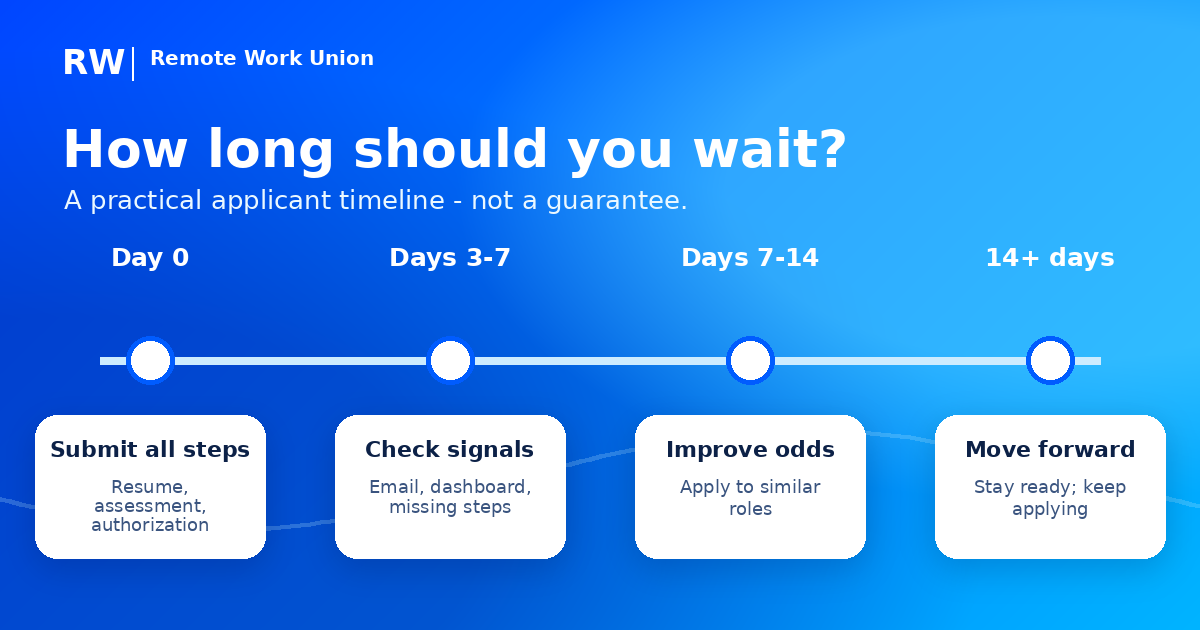 RW | Remote Work Union

How long should you wait?
A practical applicant timeline - not a guarantee.

Day 0

Days 3-7

Days 7-14

14+ days

Submit all steps
Resume, assessment, authorization

Check signals
Email, dashboard, missing steps

Improve odds
Apply to similar roles

Move forward
Stay ready; keep applying